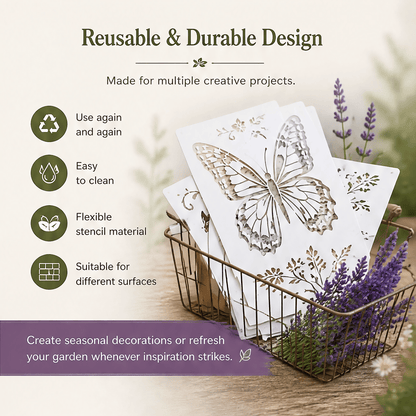 Reusable & Durable Design

Made for multiple creative projects.

Use again and again

Easy to clean

Flexible stencil material

Suitable for different surfaces

Create seasonal decorations or refresh your garden whenever inspiration strikes.